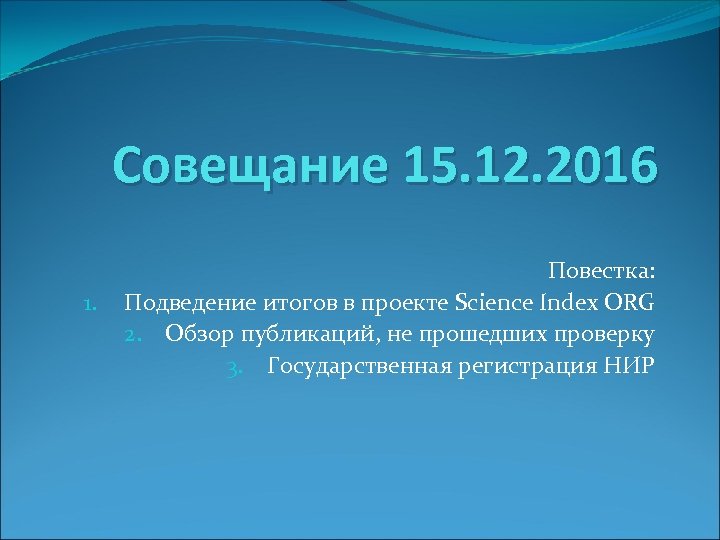 Совещание 15.12.2016

Повестка:
1. Подведение итогов в проекте Science Index ORG
2. Обзор публикаций, не прошедших проверку
3. Государственная регистрация НИР